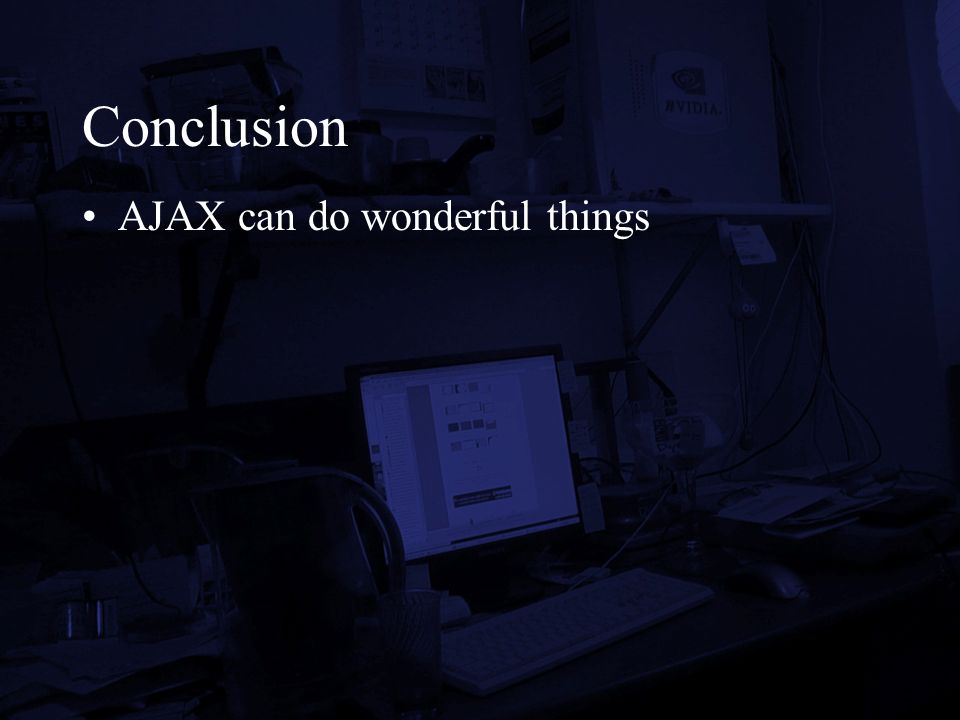 Conclusion

• AJAX can do wonderful things

NVIDIA